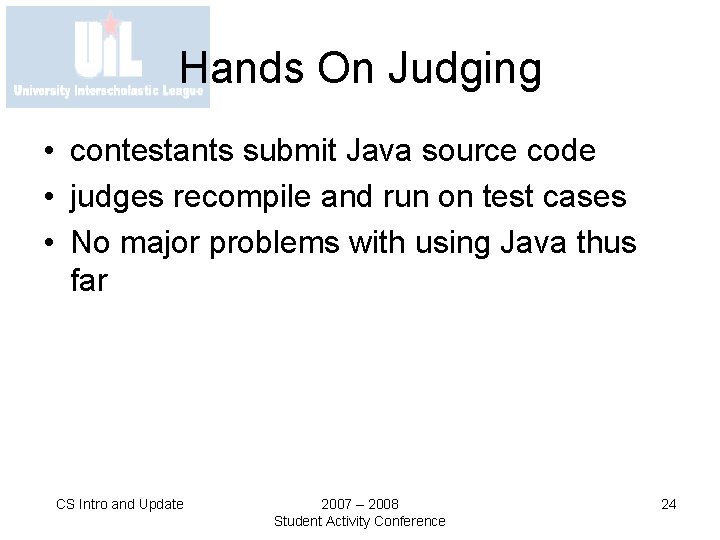 UIL
University Interscholastic League

Hands On Judging

• contestants submit Java source code
• judges recompile and run on test cases
• No major problems with using Java thus far

CS Intro and Update

2007 – 2008
Student Activity Conference

24